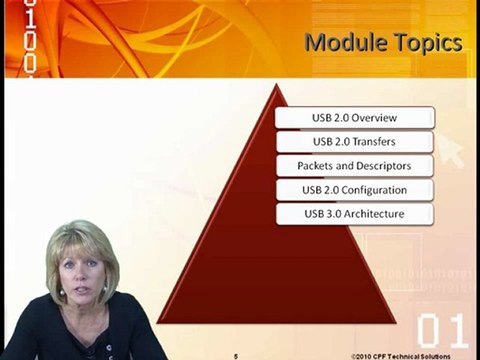 0100

Module Topics

USB 2.0 Overview

USB 2.0 Transfers

Packets and Descriptors

USB 2.0 Configuration

USB 3.0 Architecture

01

5

©2010 CPF Technical Solutions